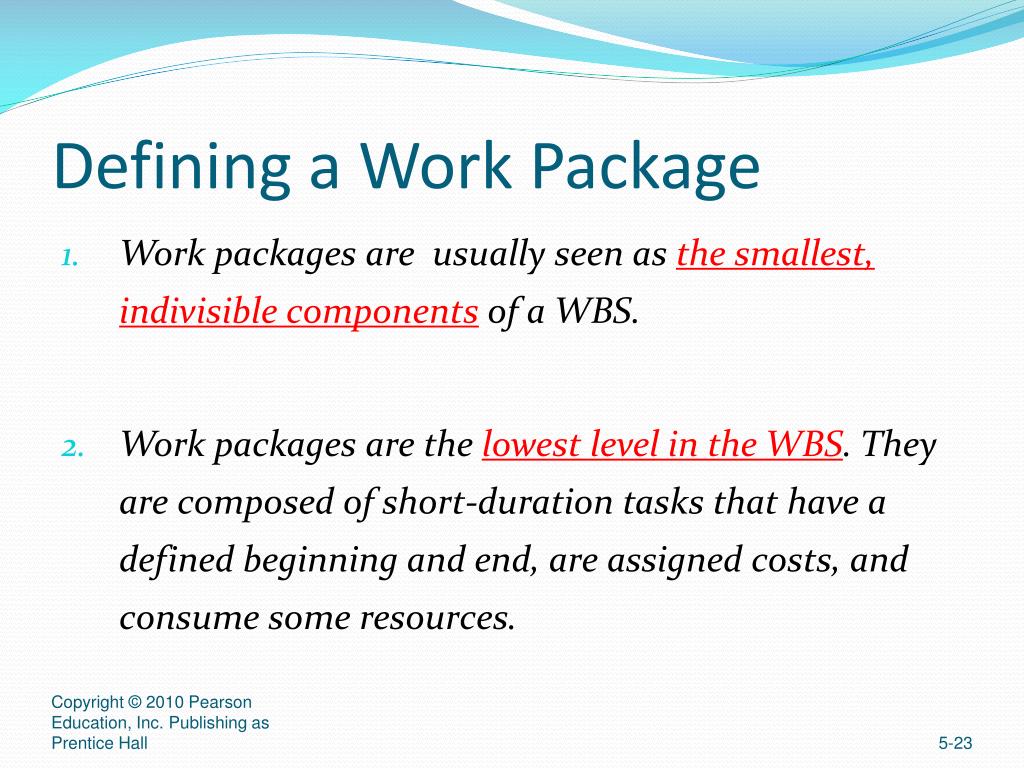 Defining a Work Package

1. Work packages are usually seen as the smallest, indivisible components of a WBS.

2. Work packages are the lowest level in the WBS. They are composed of short-duration tasks that have a defined beginning and end, are assigned costs, and consume some resources.

Copyright © 2010 Pearson Education, Inc. Publishing as Prentice Hall

5-23